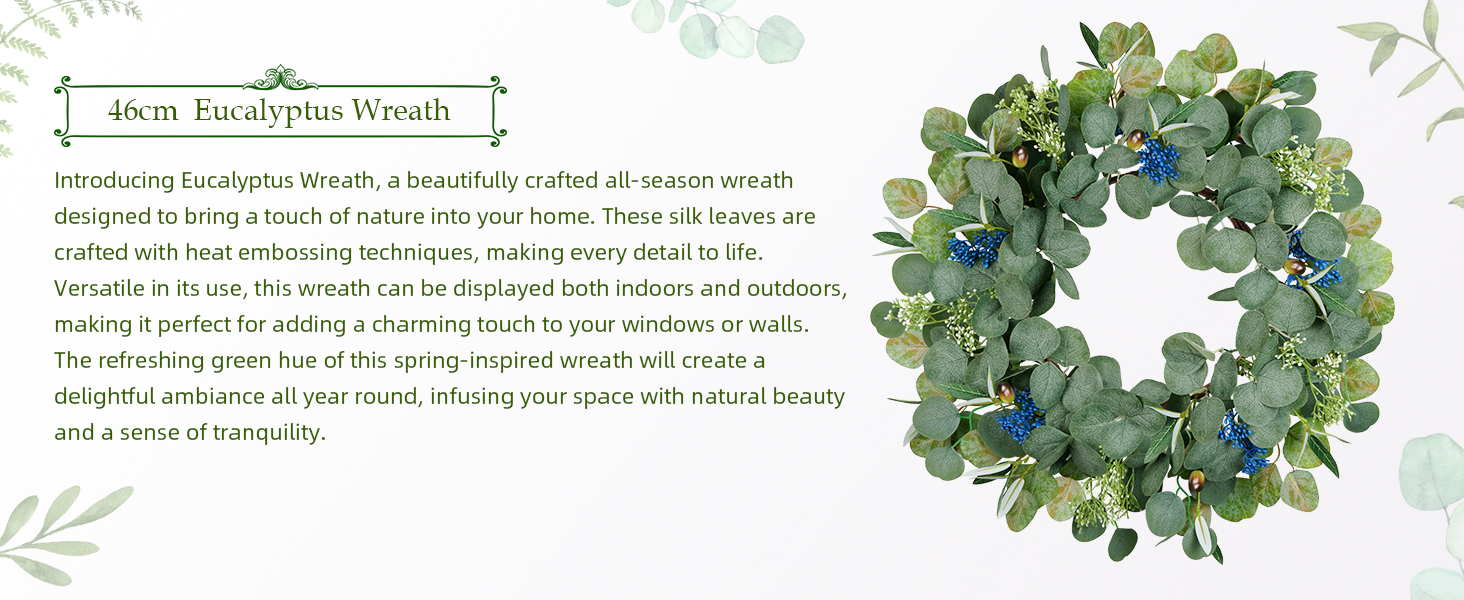 46cm Eucalyptus Wreath

Introducing Eucalyptus Wreath, a beautifully crafted all-season wreath designed to bring a touch of nature into your home. These silk leaves are crafted with heat embossing techniques, making every detail to life. Versatile in its use, this wreath can be displayed both indoors and outdoors, making it perfect for adding a charming touch to your windows or walls. The refreshing green hue of this spring-inspired wreath will create a delightful ambiance all year round, infusing your space with natural beauty and a sense of tranquility.